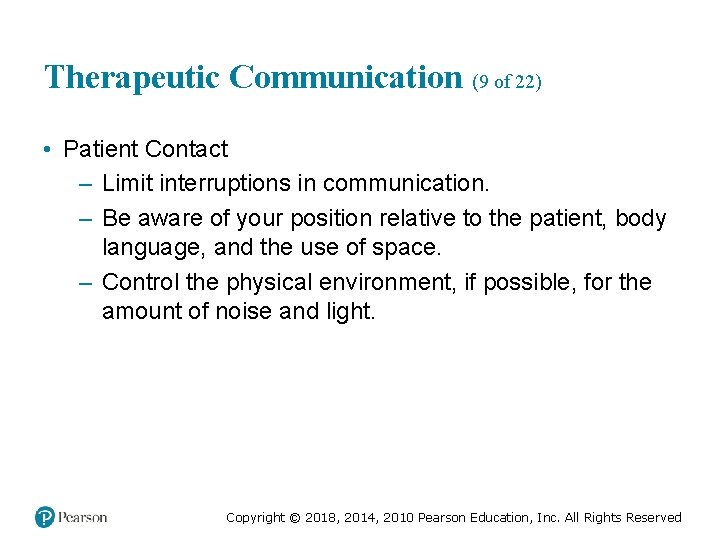 Therapeutic Communication (9 of 22)

• Patient Contact
– Limit interruptions in communication.
– Be aware of your position relative to the patient, body language, and the use of space.
– Control the physical environment, if possible, for the amount of noise and light.

Pearson

Copyright © 2018, 2014, 2010 Pearson Education, Inc. All Rights Reserved